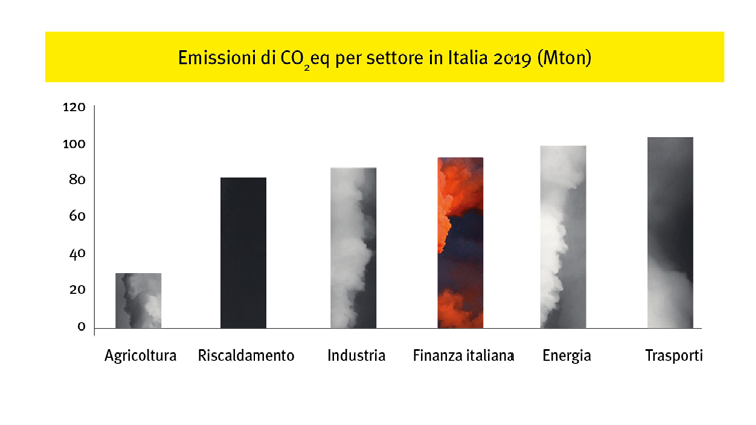 Emissioni di $CO_2$eq per settore in Italia 2019 (Mton)

120
100
80
60
40
20
0

Agricoltura
Riscaldamento
Industria
Finanza italiana
Energia
Trasporti